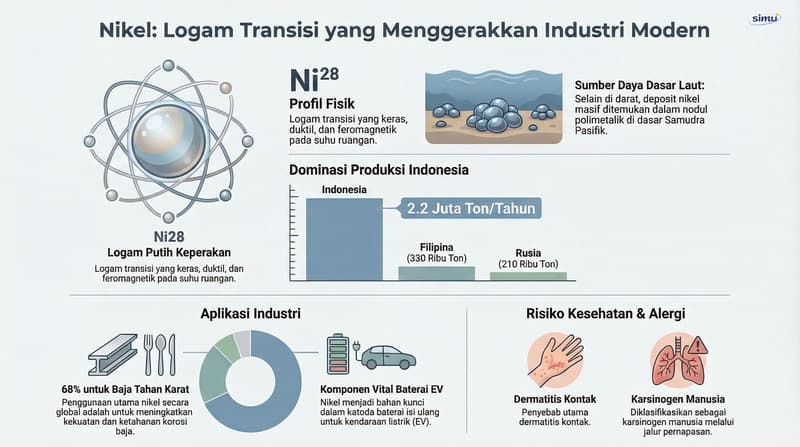 simu

Nikel: Logam Transisi yang Menggerakkan Industri Modern

Ni28
Logam Putih Keperakan
Logam transisi yang keras, duktil, dan feromagnetik pada suhu ruangan.

$Ni^{28}$
Profil Fisik
Logam transisi yang keras, duktil, dan feromagnetik pada suhu ruangan.

Sumber Daya Dasar Laut:
Selain di darat, deposit nikel masif ditemukan dalam nodul polimetalik di dasar Samudra Pasifik.

Dominasi Produksi Indonesia
Indonesia
2.2 Juta Ton/Tahun
Filipina
(330 Ribu Ton)
Rusia
(210 Ribu Ton)

Aplikasi Industri
68% untuk Baja Tahan Karat
Penggunaan utama nikel secara global adalah untuk meningkatkan kekuatan dan ketahanan korosi baja.

Komponen Vital Baterai EV
Nikel menjadi bahan kunci dalam katoda baterai isi ulang untuk kendaraan listrik (EV).

Risiko Kesehatan & Alergi
Dermatitis Kontak
Penyebab utama dermatitis kontak.

Karsinogen Manusia
Diklasifikasikan sebagai karsinogen manusia melalui jalur pernapasan.